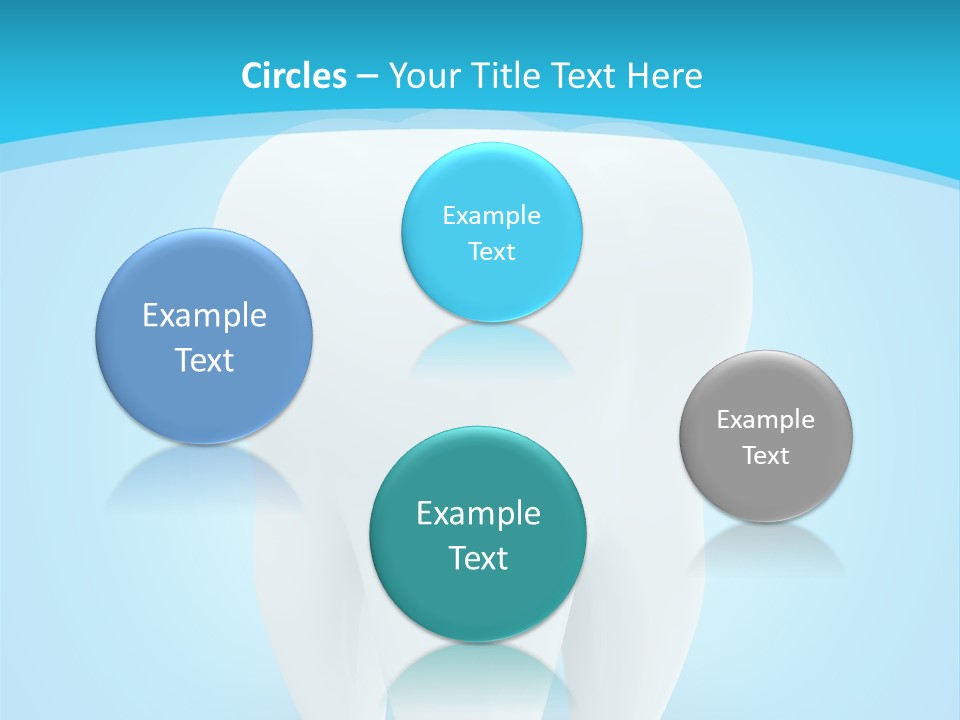 Circles – Your Title Text Here

Example Text

Example Text

Example Text

Example Text